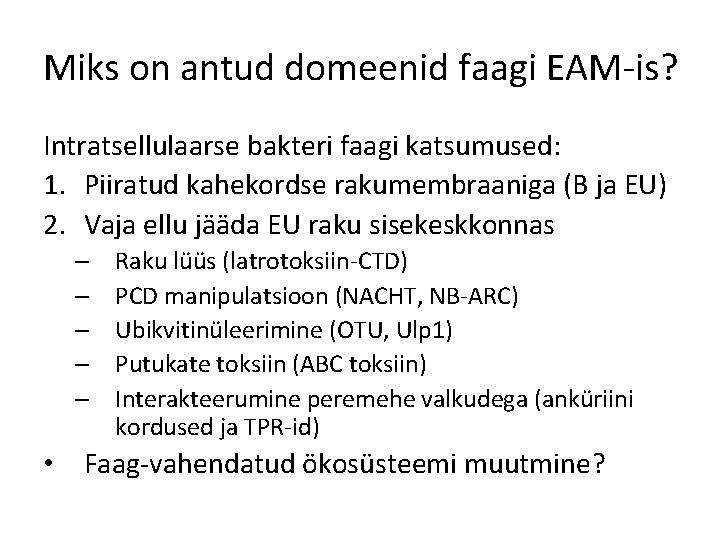 Miks on antud domeenid faagi EAM-is?

Intratsellulaarse bakteri faagi katsumused:

1. Piiratud kahekordse rakumembraaniga (B ja EU)
2. Vaja ellu jääda EU raku sisekeskkonnas
   – Raku lüüs (latrotoksiin-CTD)
   – PCD manipulatsioon (NACHT, NB-ARC)
   – Ubikvitinüleerimine (OTU, Ulp1)
   – Putukate toksiin (ABC toksiin)
   – Interakteerumine peremehe valkudega (anküriini kordused ja TPR-id)

• Faag-vahendatud ökosüsteemi muutmine?